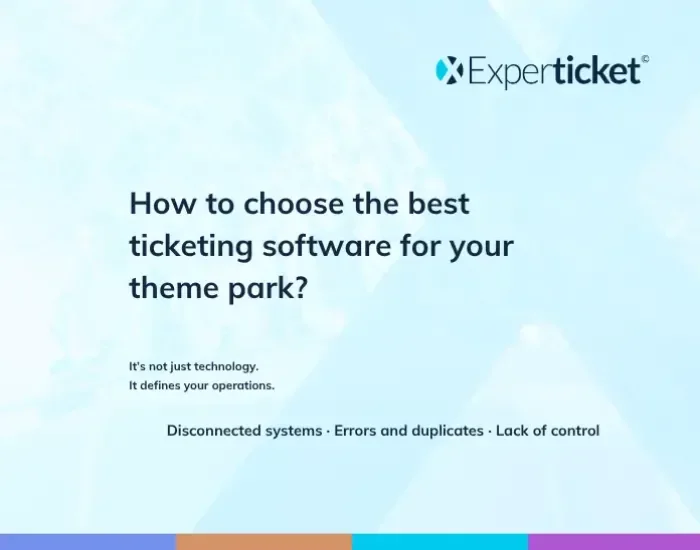 Experticket©

How to choose the best ticketing software for your theme park?

It's not just technology.
It defines your operations.

Disconnected systems · Errors and duplicates · Lack of control